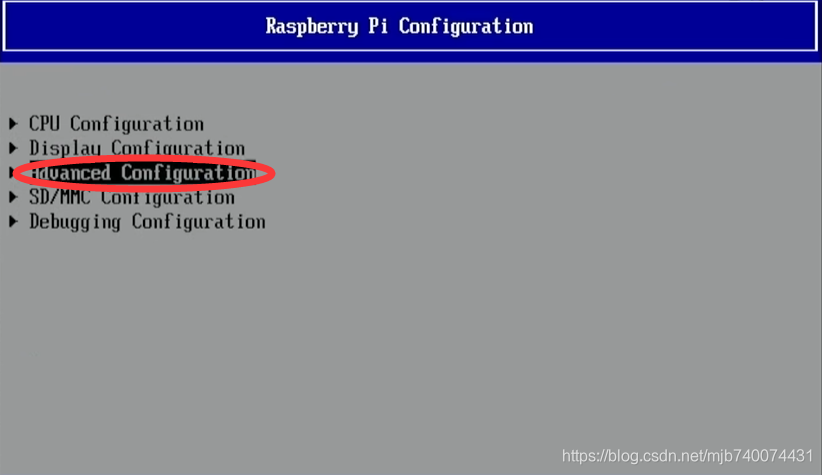 Raspberry Pi Configuration

▶ CPU Configuration
▶ Display Configuration
▶ Advanced Configuration
▶ SD/MMC Configuration
▶ Debugging Configuration

https://blog.csdn.net/mjb740074431